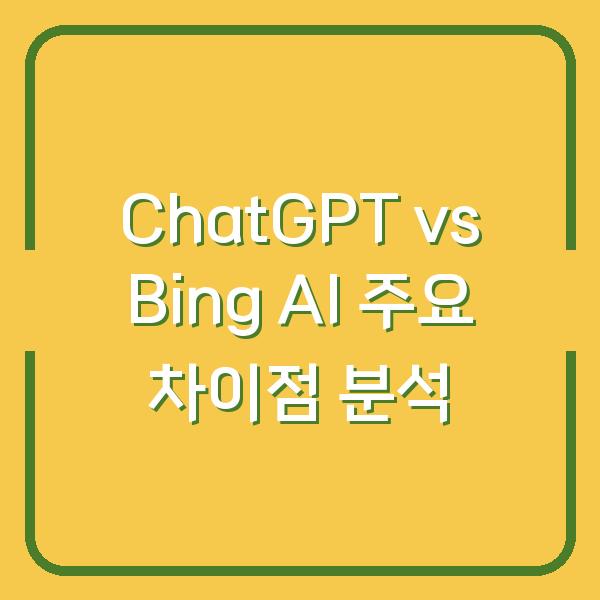 ChatGPT vs Bing AI 주요 차이점 분석